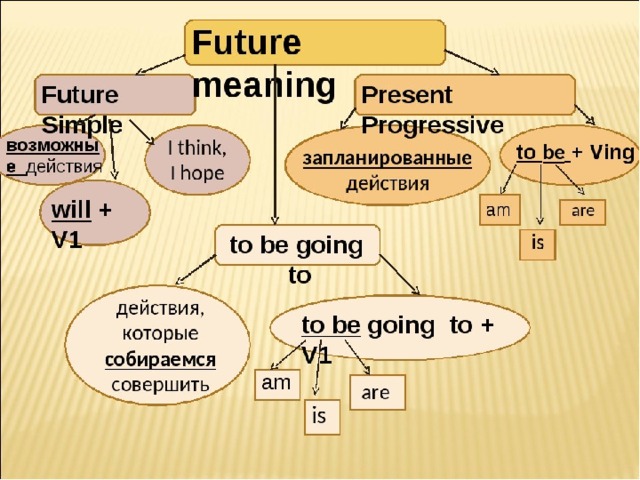 Future meaning

Future Simple

возможные действия

I think, I hope

will + V1

Present Progressive

запланированные действия

to be + Ving

am

is

are

to be going to

действия, которые собираемся совершить

to be going to + V1

am

is

are